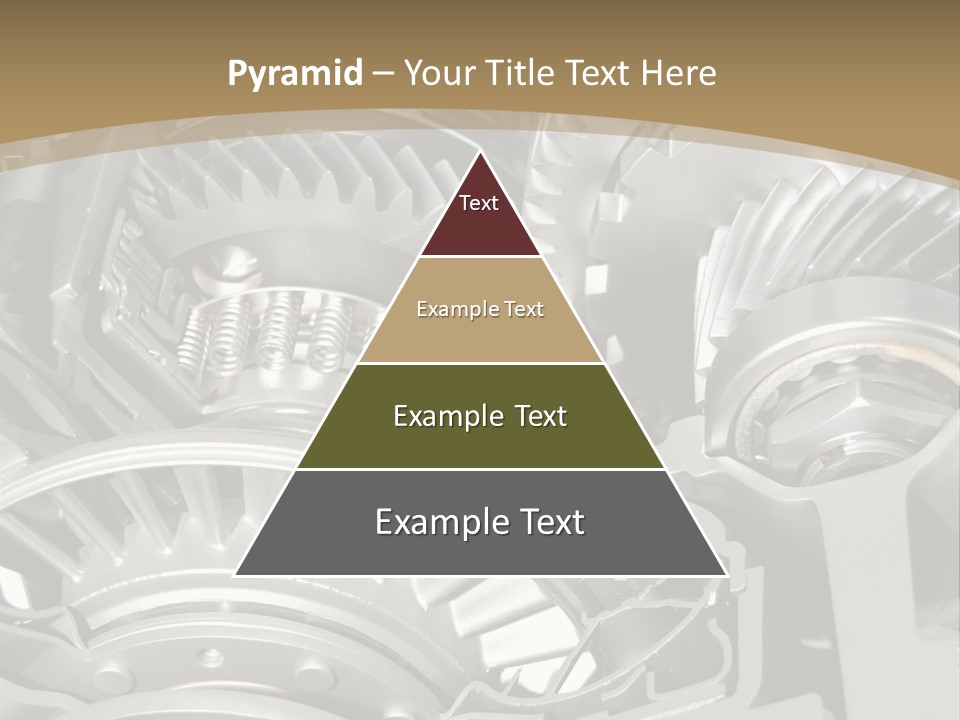 Pyramid – Your Title Text Here

Text

Example Text

Example Text

Example Text